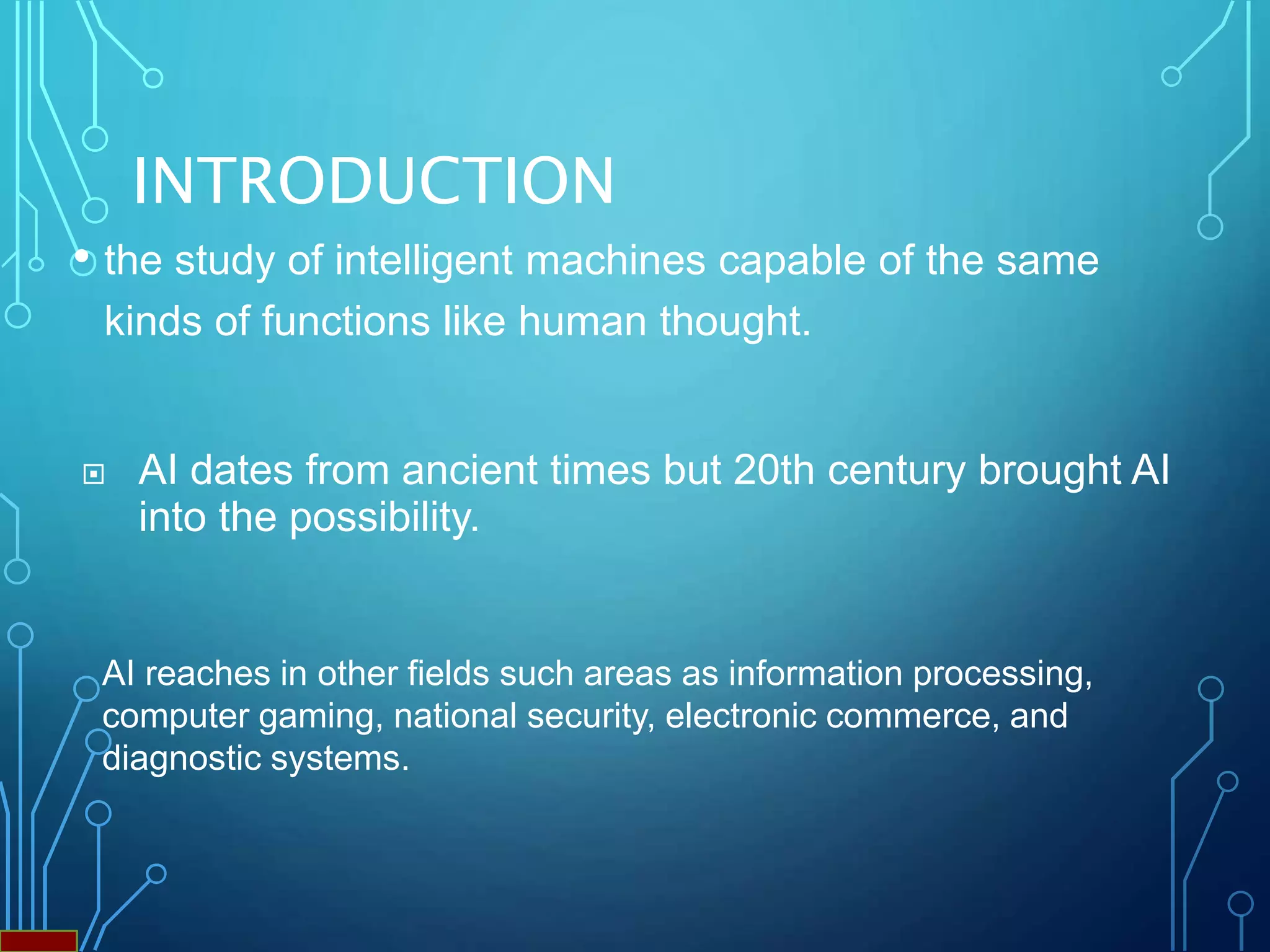 INTRODUCTION

• the study of intelligent machines capable of the same kinds of functions like human thought.

▣ AI dates from ancient times but 20th century brought AI into the possibility.

AI reaches in other fields such areas as information processing, computer gaming, national security, electronic commerce, and diagnostic systems.